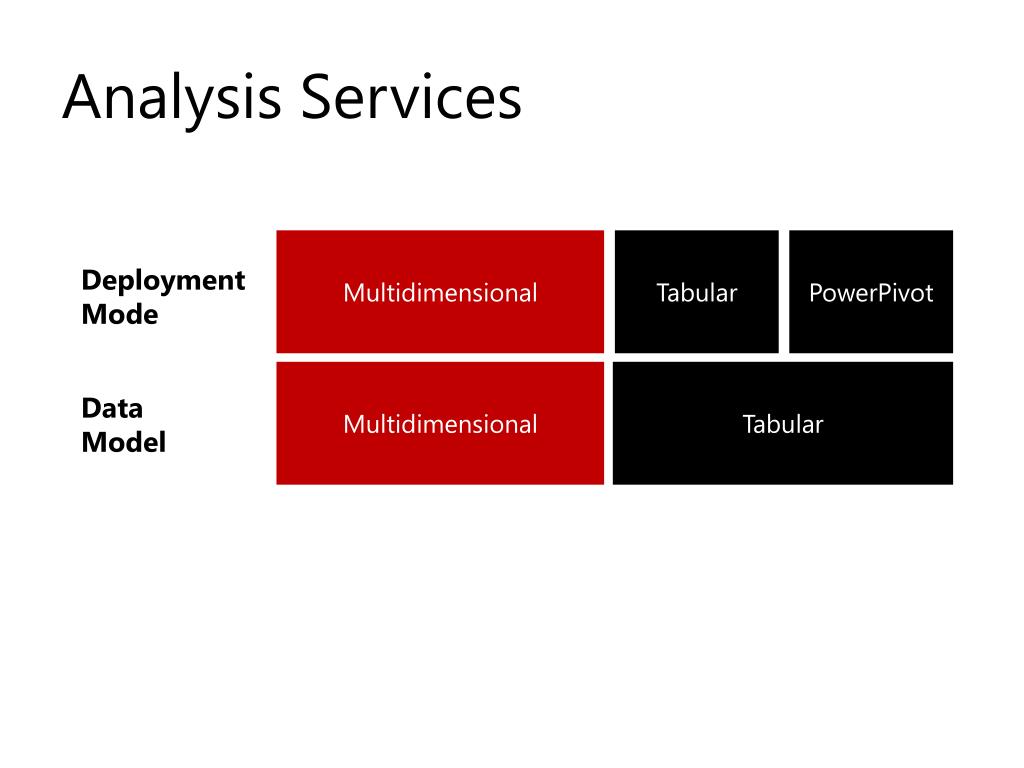 Analysis Services

Deployment Mode

Multidimensional

Tabular

PowerPivot

Data Model

Multidimensional

Tabular